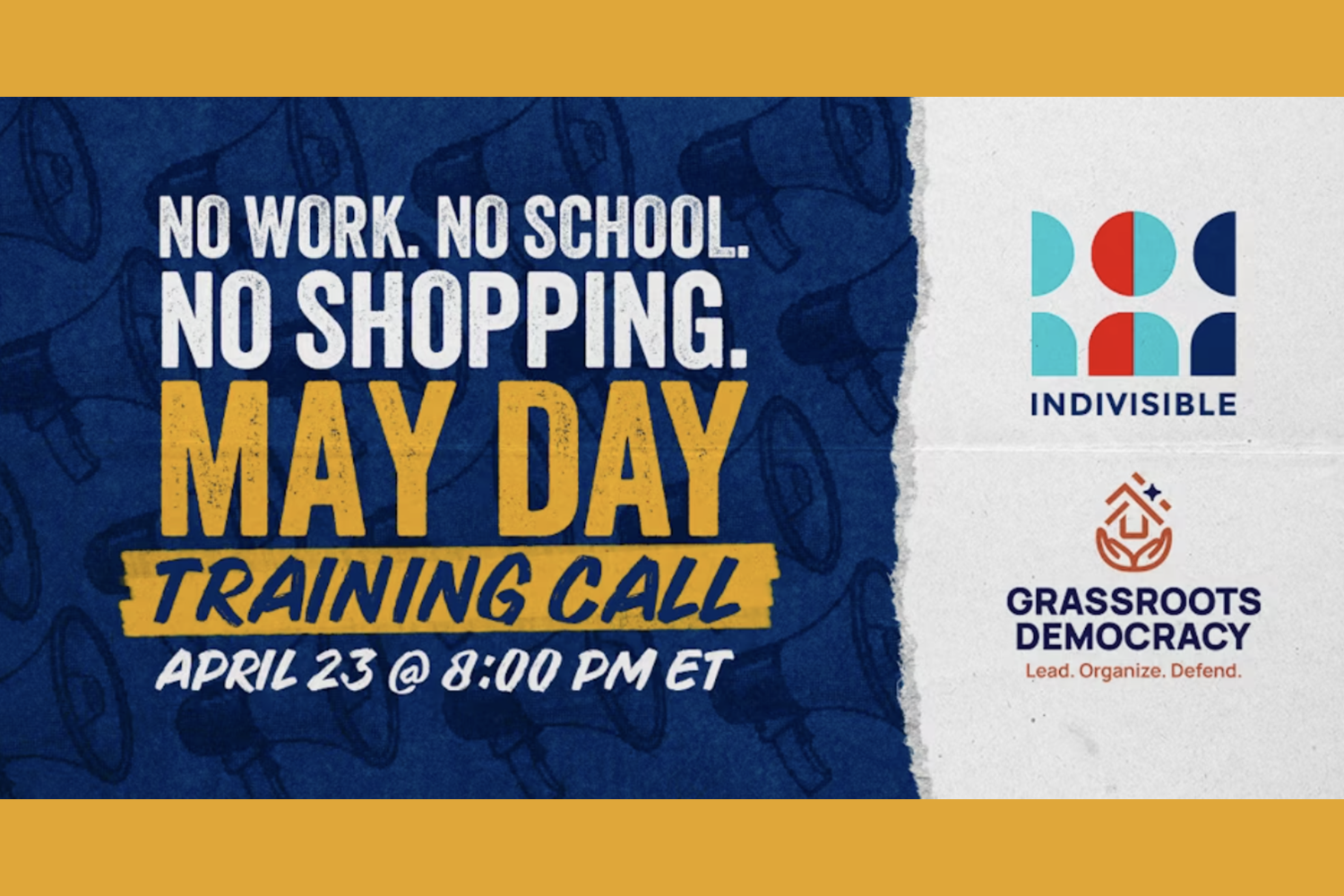 NO WORK. NO SCHOOL.
NO SHOPPING.
MAY DAY
TRAINING CALL
APRIL 23 @ 8:00 PM ET

INDIVISIBLE

GRASSROOTS DEMOCRACY
Lead. Organize. Defend.